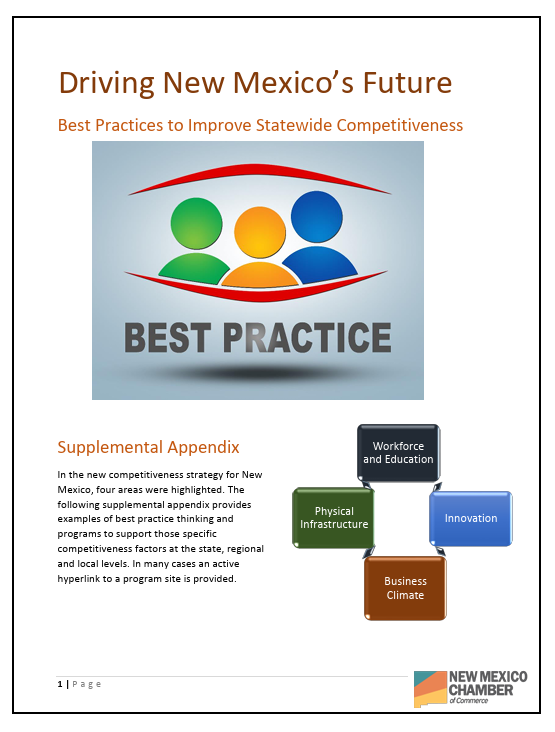 Driving New Mexico's Future

Best Practices to Improve Statewide Competitiveness

BEST PRACTICE

Supplemental Appendix

In the new competitiveness strategy for New Mexico, four areas were highlighted. The following supplemental appendix provides examples of best practice thinking and programs to support those specific competitiveness factors at the state, regional and local levels. In many cases an active hyperlink to a program site is provided.

Workforce and Education

Physical Infrastructure

Innovation

Business Climate

1 | Page

NEW MEXICO CHAMBER of Commerce